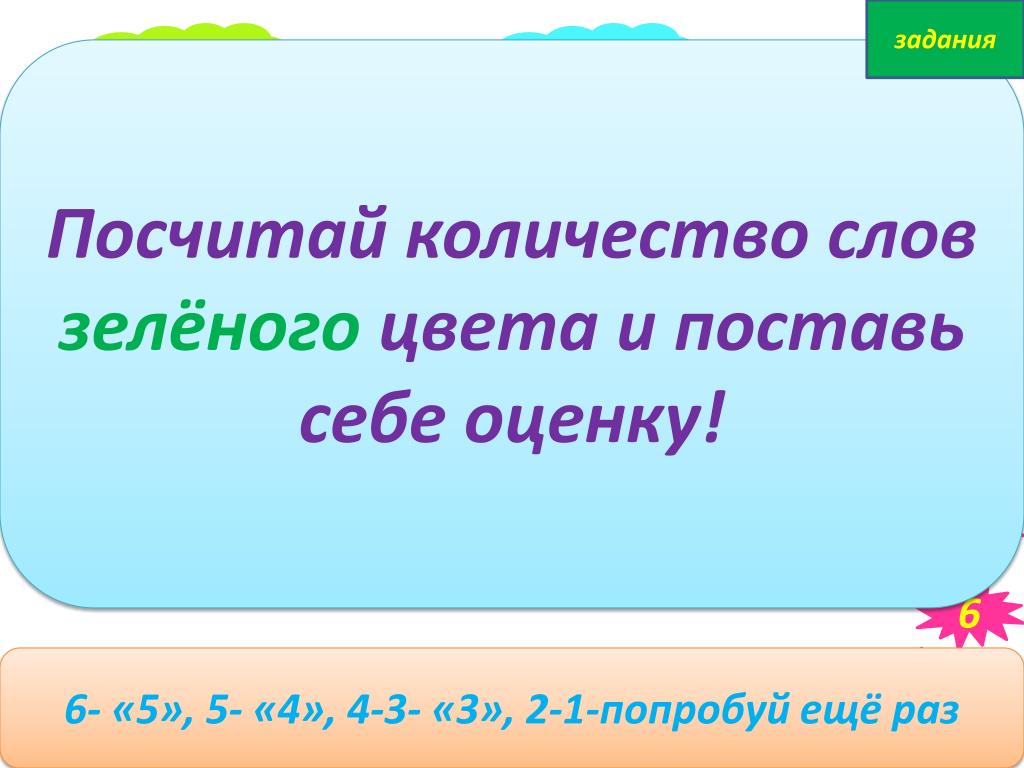 задания

Посчитай количество слов зелёного цвета и поставь себе оценку!

6

6- «5», 5- «4», 4-3- «3», 2-1-попробуй ещё раз